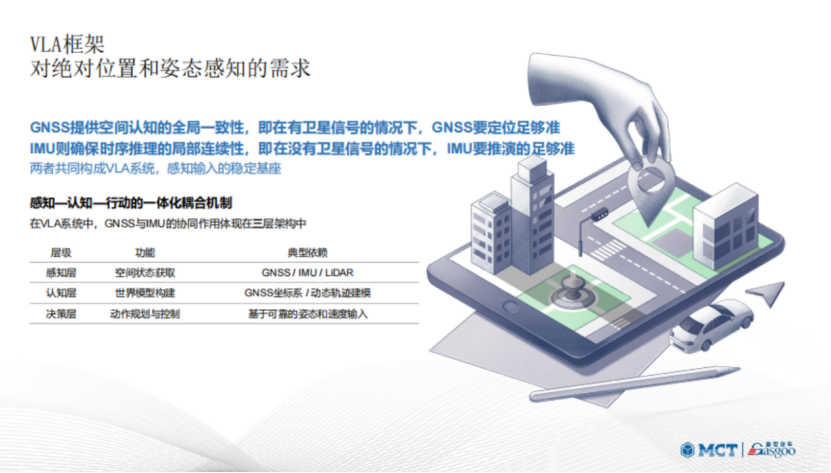 VLA框架
对绝对位置和姿态感知的需求

GNSS提供空间认知的全局一致性，即在有卫星信号的情况下，GNSS要定位足够准
IMU则确保时序推理的局部连续性，即在没有卫星信号的情况下，IMU要推演的足够准
两者共同构成VLA系统，感知输入的稳定基座

感知—认知—行动的一体化耦合机制
在VLA系统中，GNSS与IMU的协同作用体现在三层架构中

| 层级 | 功能 | 典型依赖 |
|---|---|---|
| 感知层 | 空间状态获取 | GNSS / IMU / LiDAR |
| 认知层 | 世界模型构建 | GNSS坐标系 / 动态轨迹建模 |
| 决策层 | 动作规划与控制 | 基于可靠的姿态和速度输入 |

MCT | 盖世汽车 Gasgoo